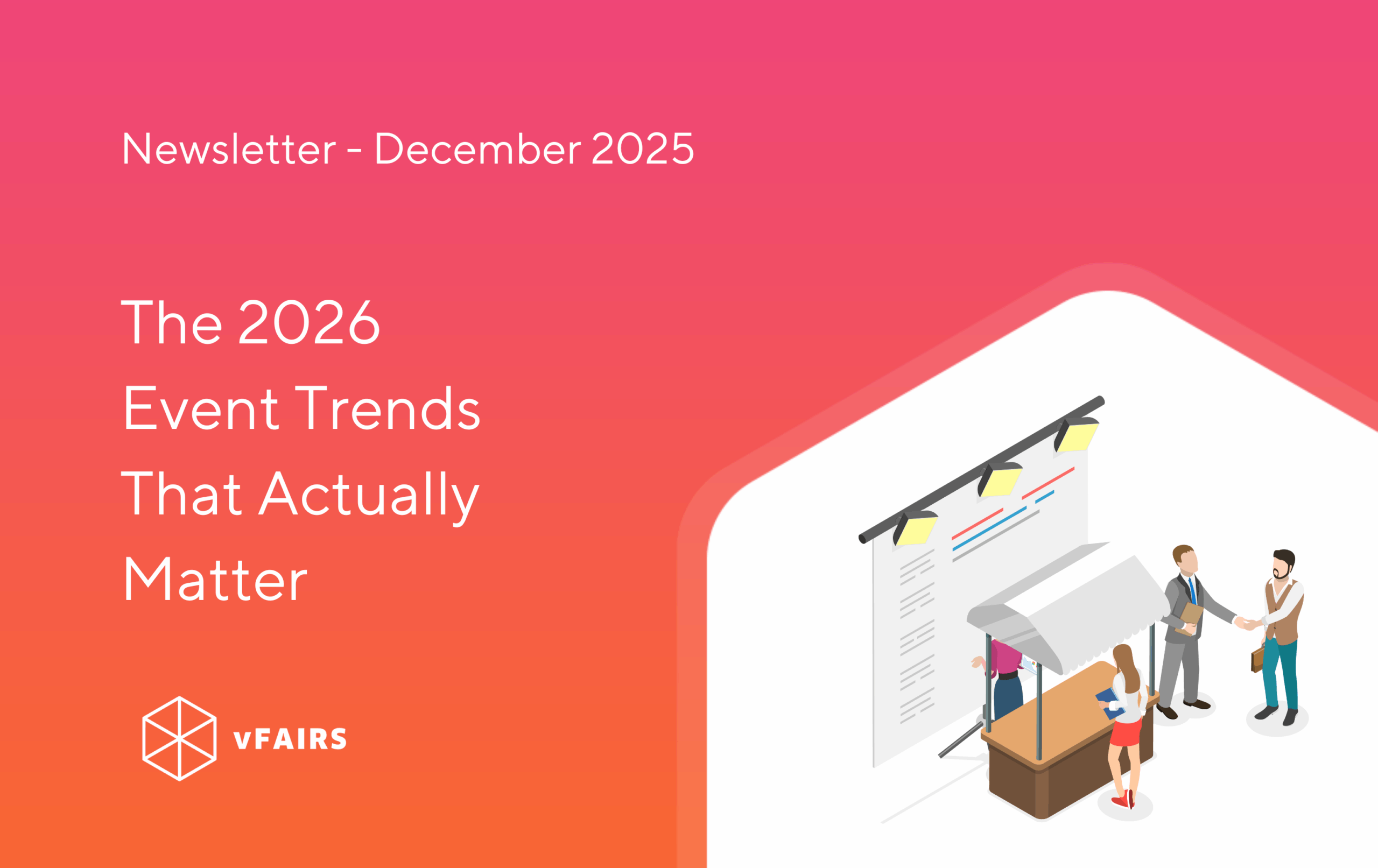 Newsletter - December 2025

The 2026 Event Trends That Actually Matter

vFAIRS